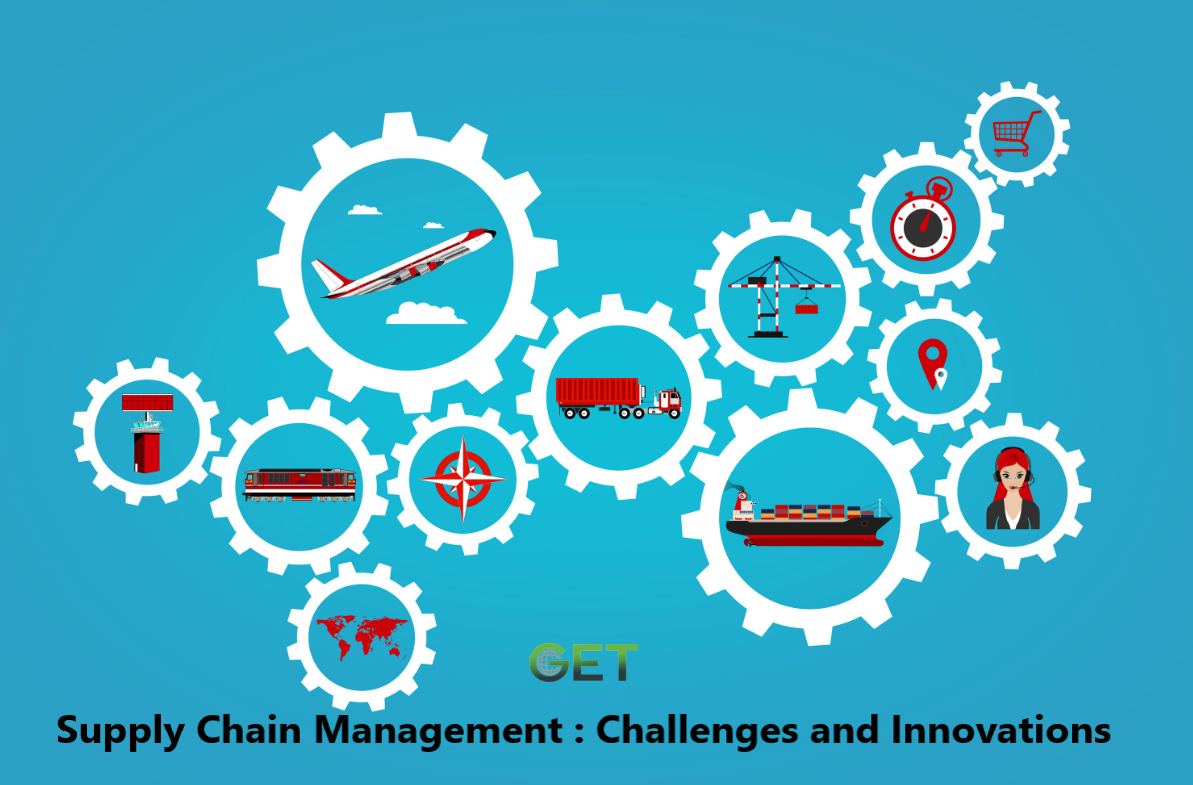 GET

Supply Chain Management : Challenges and Innovations